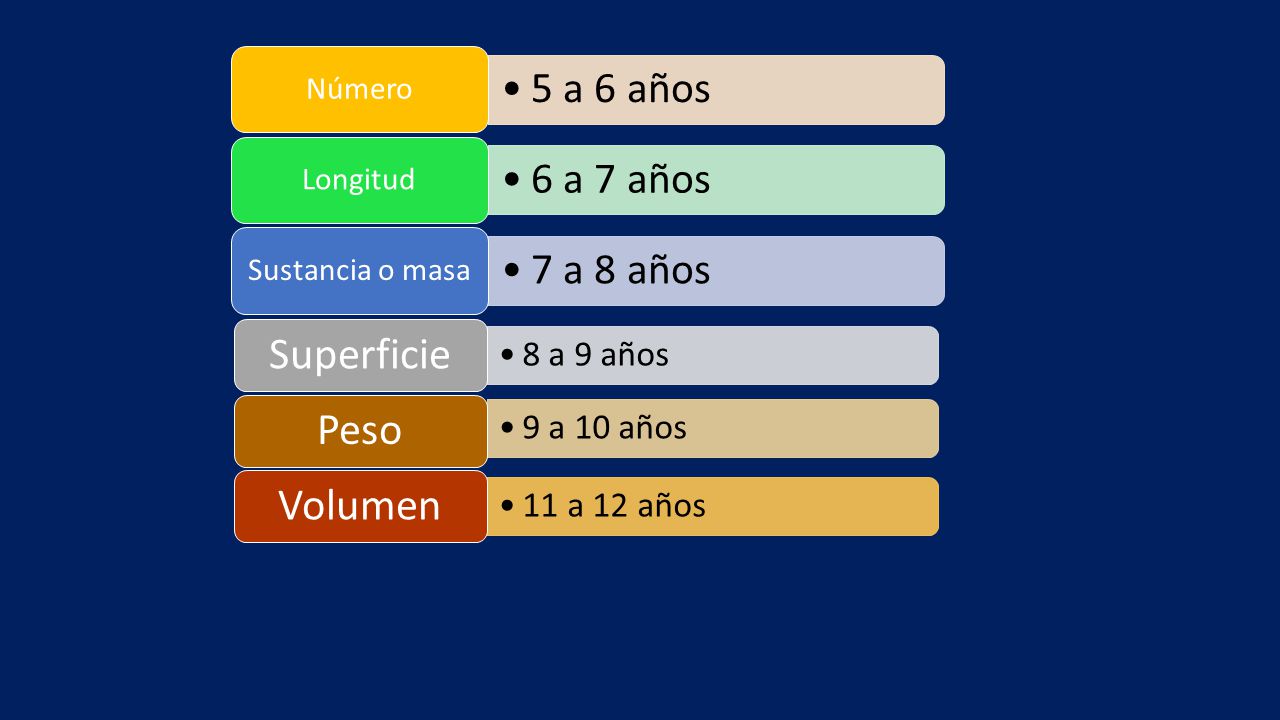 Número
• 5 a 6 años

Longitud
• 6 a 7 años

Sustancia o masa
• 7 a 8 años

Superficie
• 8 a 9 años

Peso
• 9 a 10 años

Volumen
• 11 a 12 años